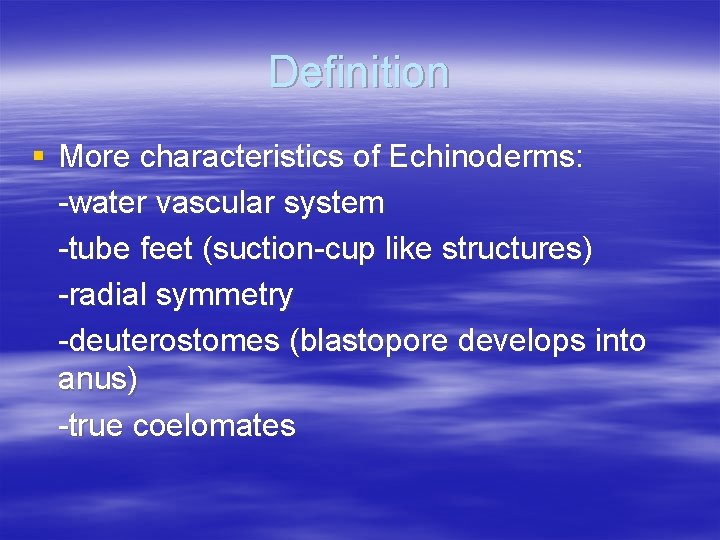 Definition

▪ More characteristics of Echinoderms:
-water vascular system
-tube feet (suction-cup like structures)
-radial symmetry
-deuterostomes (blastopore develops into anus)
-true coelomates